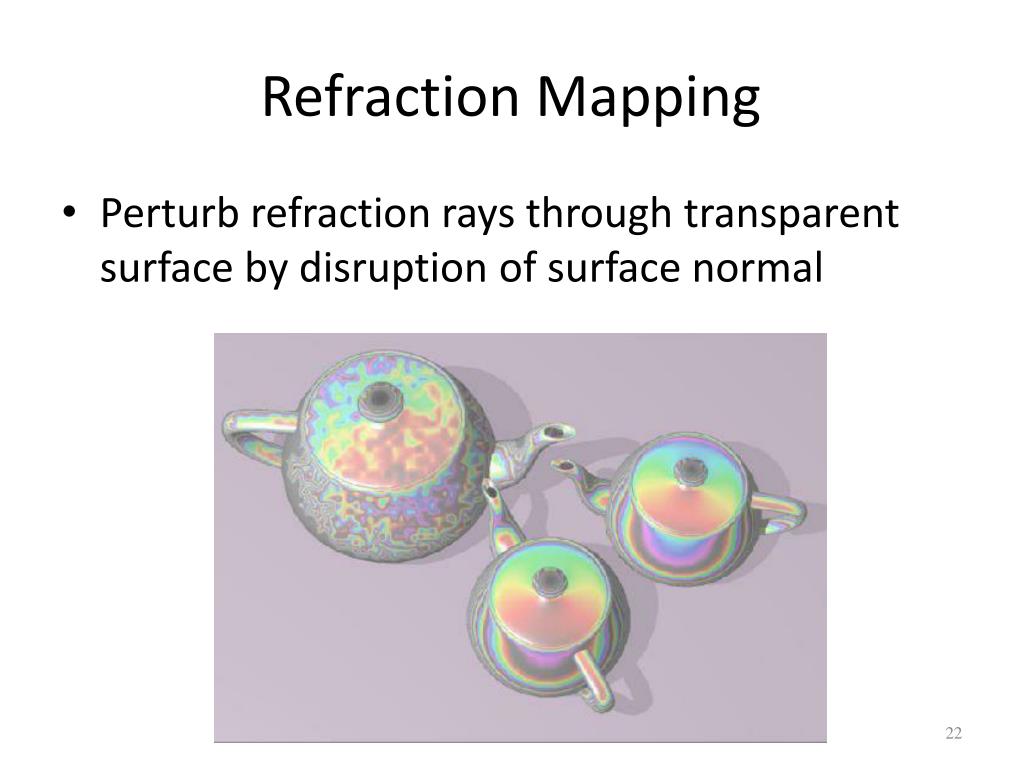 Refraction Mapping

• Perturb refraction rays through transparent surface by disruption of surface normal

22